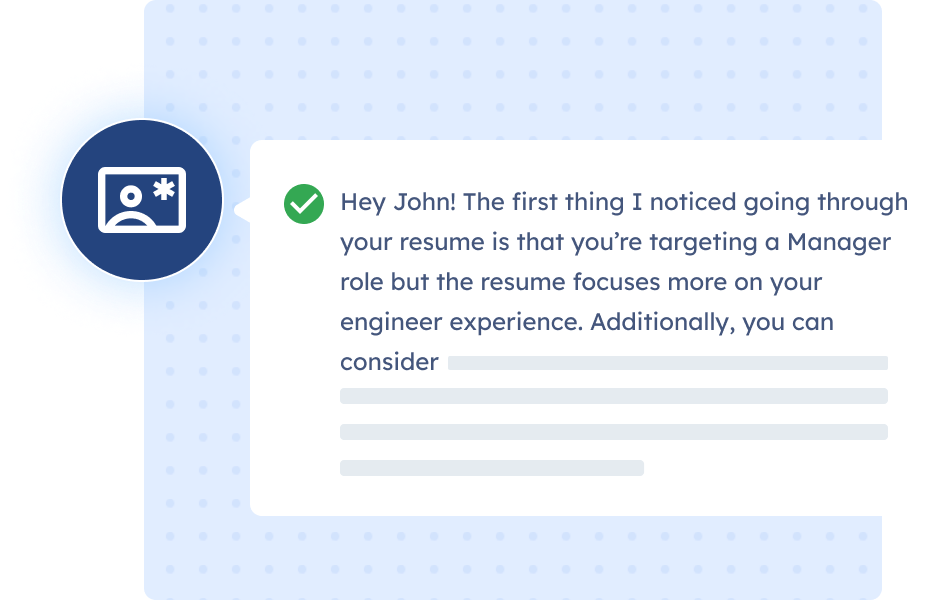 Hey John! The first thing I noticed going through your resume is that you're targeting a Manager role but the resume focuses more on your engineer experience. Additionally, you can consider